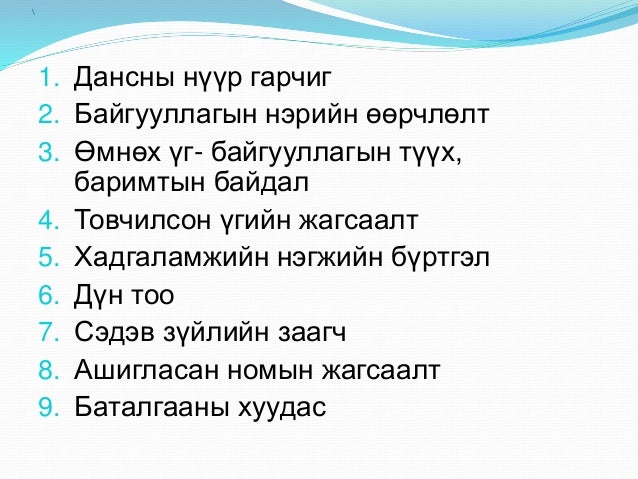 1. Дансны нүүр гарчиг
2. Байгууллагын нэрийн өөрчлөлт
3. Өмнөх үг- байгууллагын түүх, баримтын байдал
4. Товчилсон үгийн жагсаалт
5. Хадгаламжийн нэгжийн бүртгэл
6. Дүн тоо
7. Сэдэв зүйлийн заагч
8. Ашигласан номын жагсаалт
9. Баталгааны хуудас